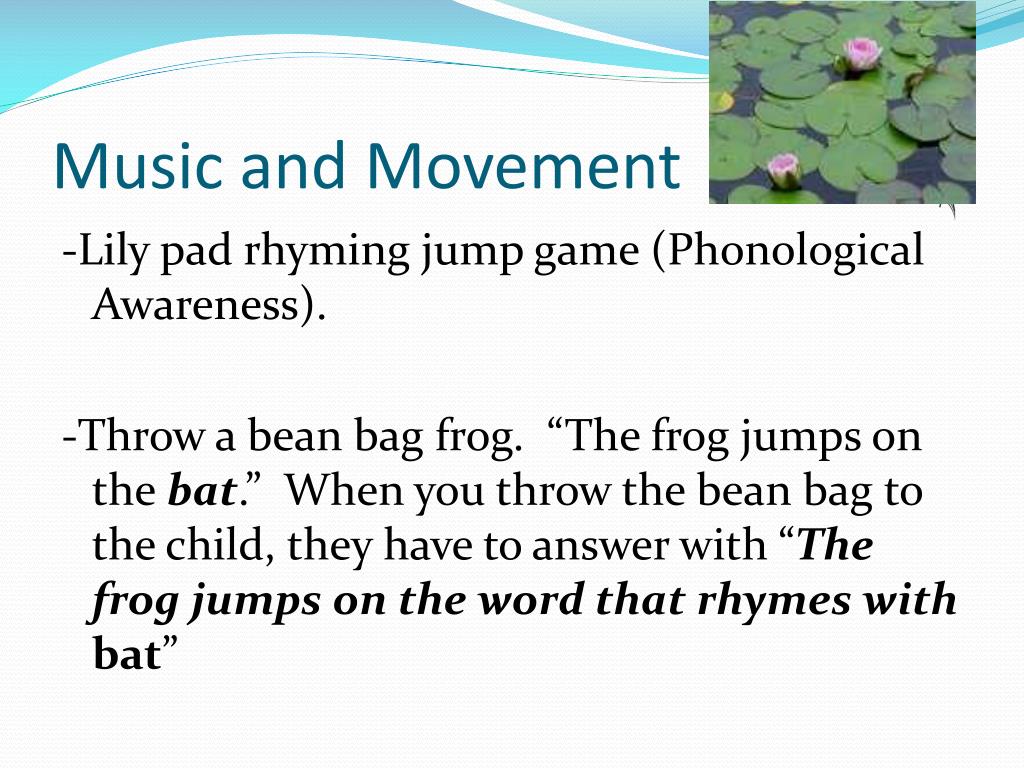 Music and Movement

-Lily pad rhyming jump game (Phonological Awareness).

-Throw a bean bag frog. “The frog jumps on the bat.” When you throw the bean bag to the child, they have to answer with “The frog jumps on the word that rhymes with bat”